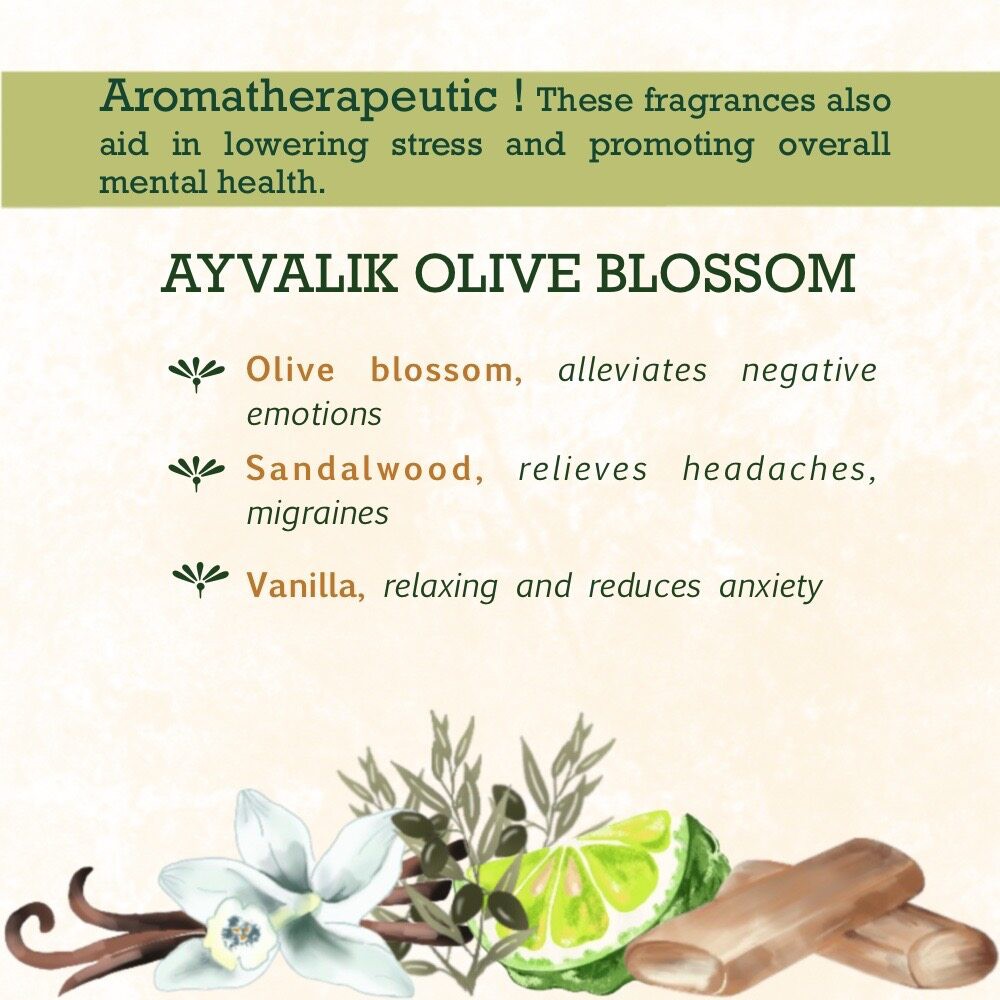 Aromatherapeutic ! These fragrances also aid in lowering stress and promoting overall mental health.

AYVALIK OLIVE BLOSSOM

Olive blossom, alleviates negative emotions

Sandalwood, relieves headaches, migraines

Vanilla, relaxing and reduces anxiety